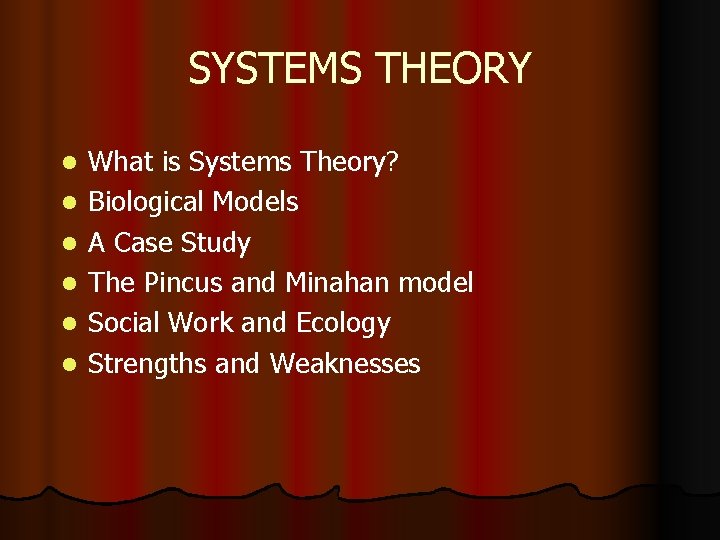 SYSTEMS THEORY

- What is Systems Theory?
- Biological Models
- A Case Study
- The Pincus and Minahan model
- Social Work and Ecology
- Strengths and Weaknesses